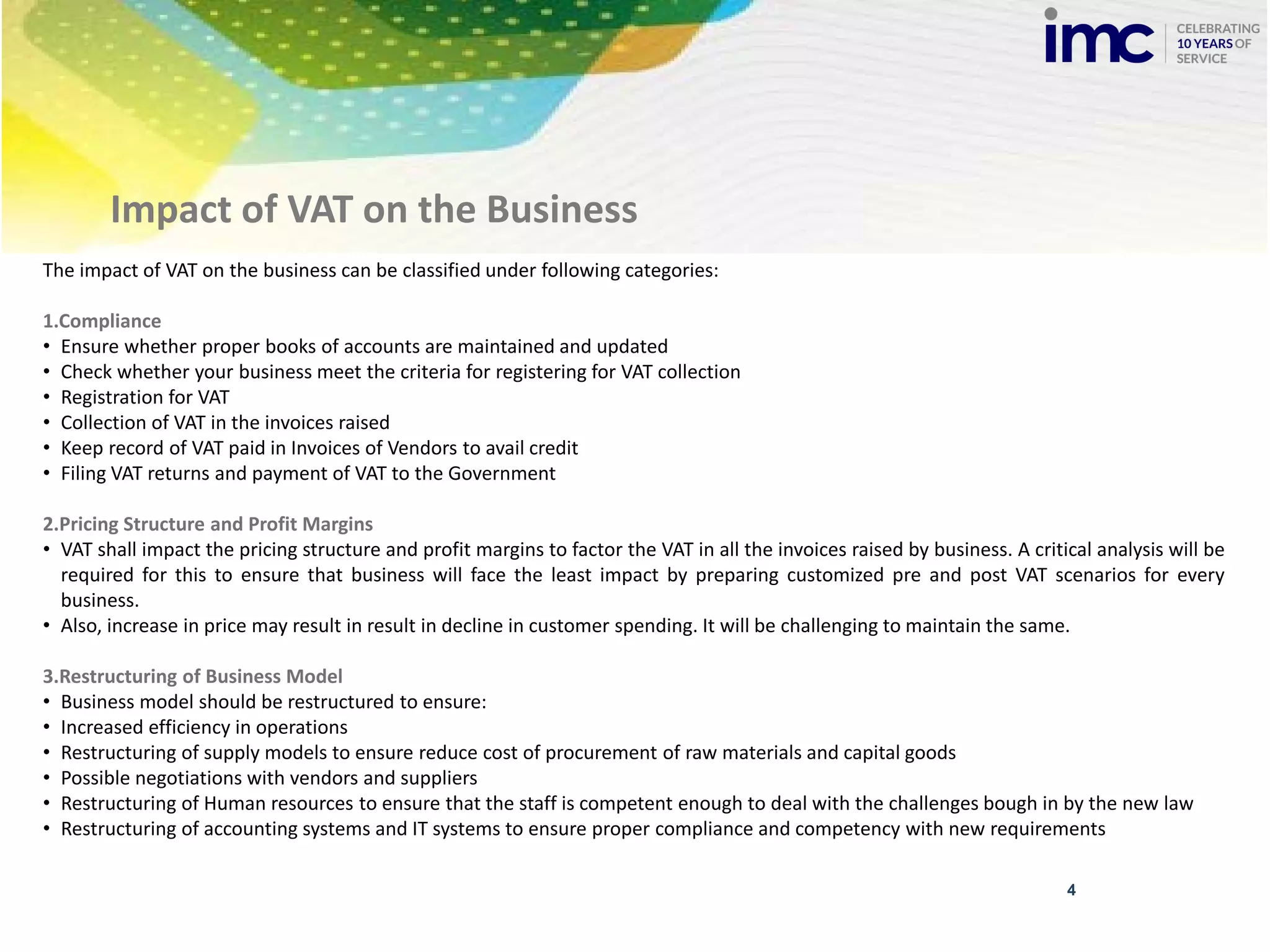 imc CELEBRATING 10 YEARS OF SERVICE

Impact of VAT on the Business

The impact of VAT on the business can be classified under following categories:

1.Compliance
• Ensure whether proper books of accounts are maintained and updated
• Check whether your business meet the criteria for registering for VAT collection
• Registration for VAT
• Collection of VAT in the invoices raised
• Keep record of VAT paid in Invoices of Vendors to avail credit
• Filing VAT returns and payment of VAT to the Government

2.Pricing Structure and Profit Margins
• VAT shall impact the pricing structure and profit margins to factor the VAT in all the invoices raised by business. A critical analysis will be required for this to ensure that business will face the least impact by preparing customized pre and post VAT scenarios for every business.
• Also, increase in price may result in result in decline in customer spending. It will be challenging to maintain the same.

3.Restructuring of Business Model
• Business model should be restructured to ensure:
• Increased efficiency in operations
• Restructuring of supply models to ensure reduce cost of procurement of raw materials and capital goods
• Possible negotiations with vendors and suppliers
• Restructuring of Human resources to ensure that the staff is competent enough to deal with the challenges bough in by the new law
• Restructuring of accounting systems and IT systems to ensure proper compliance and competency with new requirements

4